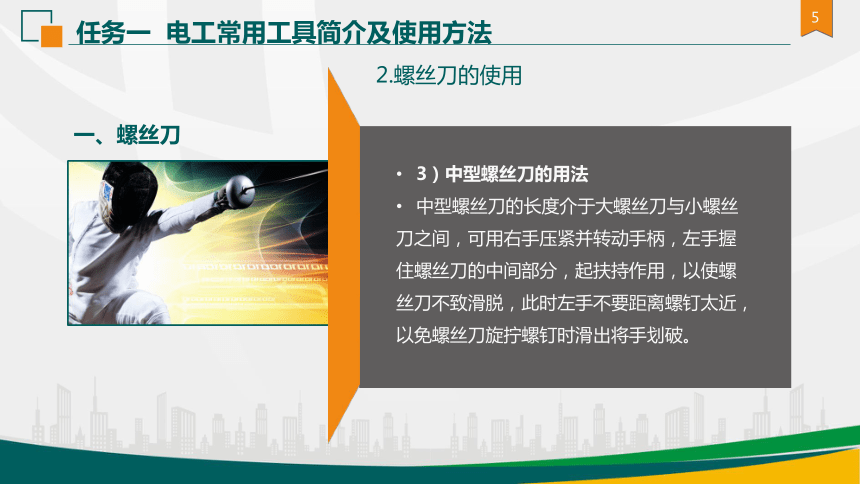 任务一 电工常用工具简介及使用方法

5

2.螺丝刀的使用

一、螺丝刀

• 3）中型螺丝刀的用法

• 中型螺丝刀的长度介于大螺丝刀与小螺丝刀之间，可用右手压紧并转动手柄，左手握住螺丝刀的中间部分，起扶持作用，以使螺丝刀不致滑脱，此时左手不要距离螺钉太近，以免螺丝刀旋拧螺钉时滑出将手划破。